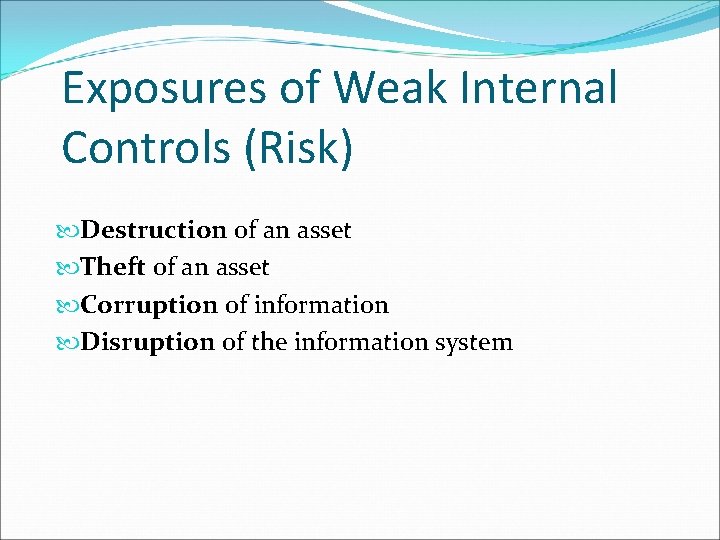 Exposures of Weak Internal Controls (Risk)

Destruction of an asset
Theft of an asset
Corruption of information
Disruption of the information system